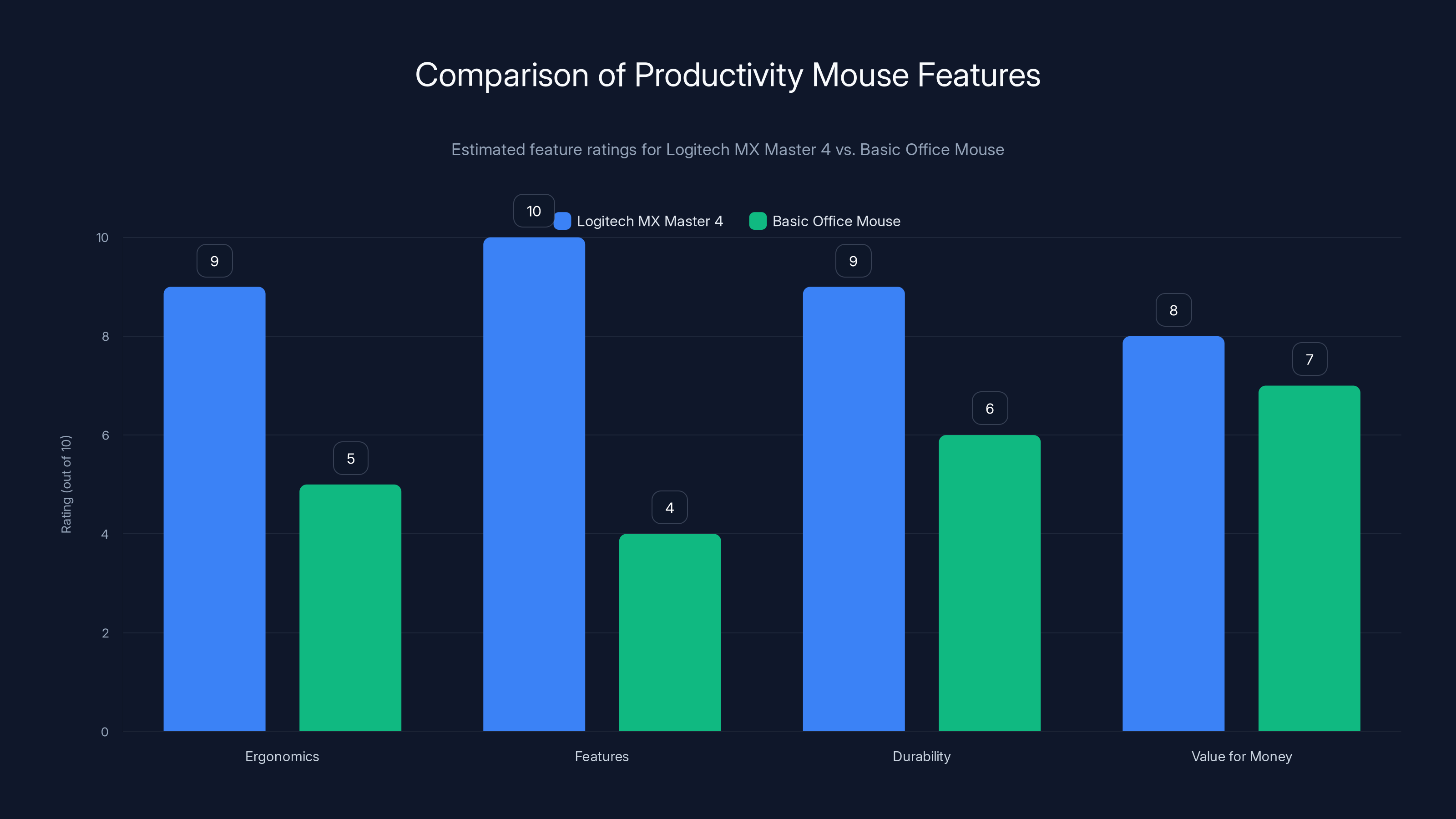 Comparison of Productivity Mouse Features

Estimated feature ratings for Logitech MX Master 4 vs. Basic Office Mouse

Logitech MX Master 4
Basic Office Mouse

Rating (out of 10)

10
8
6
4
2
0

9
5
10
4
9
6
8
7

Ergonomics
Features
Durability
Value for Money